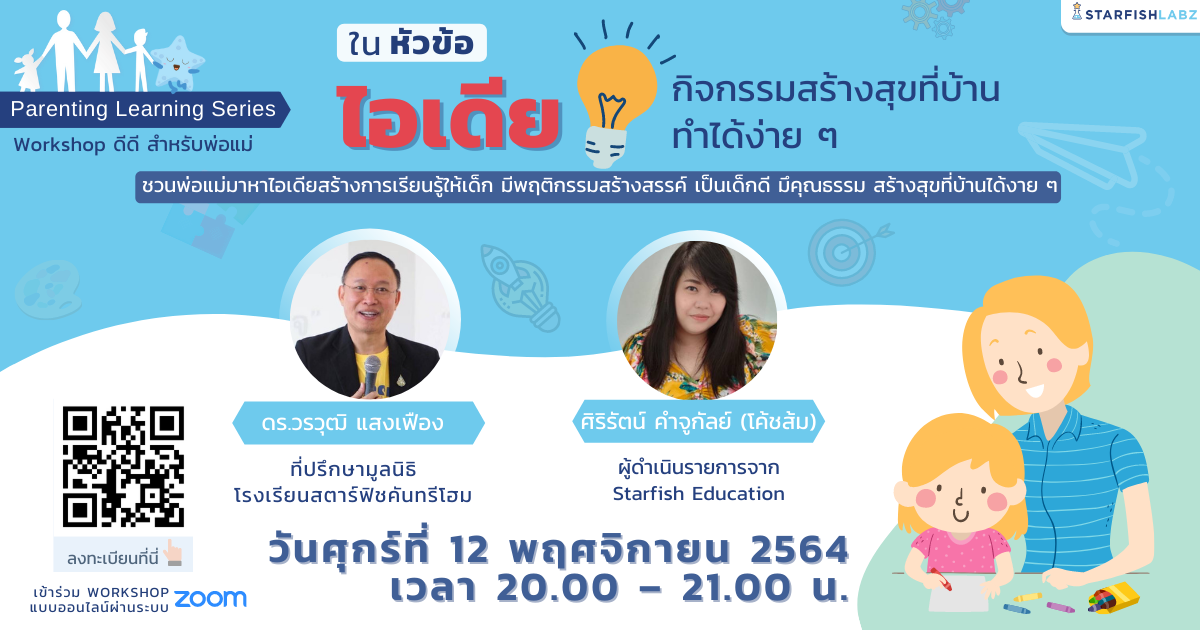 STARFISHLABZ

Parenting Learning Series
Workshop ดีดี สำหรับพ่อแม่

ใน หัวข้อ
ไอเดีย
กิจกรรมสร้างสุขที่บ้าน ทำได้ง่าย ๆ

ชวนพ่อแม่มาหาไอเดียสร้างการเรียนรู้ให้เด็ก มีพฤติกรรมสร้างสรรค์ เป็นเด็กดี มีคุณธรรม สร้างสุขที่บ้านได้ง่าย ๆ

ดร.วรวุฒิ แสงเฟือง
ที่ปรึกษามูลนิธิ
โรงเรียนสตาร์ฟิชคันทรีโฮม

ศิริรัตน์ คำจูกัลย์ (โค้ชส้ม)
ผู้ดำเนินรายการจาก
Starfish Education

ลงทะเบียนที่นี่

เข้าร่วม WORKSHOP แบบออนไลน์ผ่านระบบ zoom

วันศุกร์ที่ 12 พฤศจิกายน 2564
เวลา 20.00 - 21.00 น.